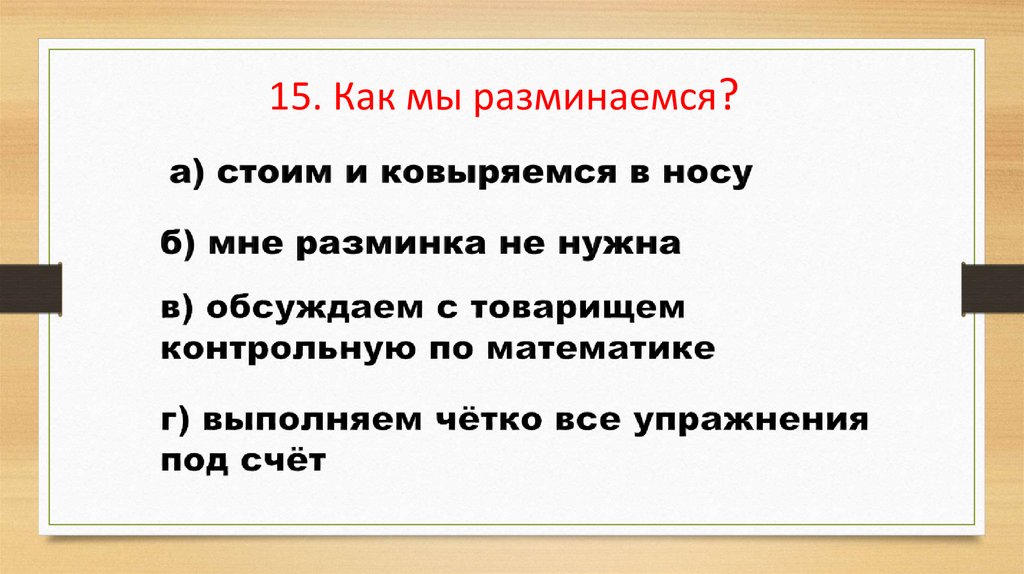 15. Как мы разминаемся?

а) стоим и ковыряемся в носу

б) мне разминка не нужна

в) обсуждаем с товарищем контрольную по математике

г) выполняем чётко все упражнения под счёт